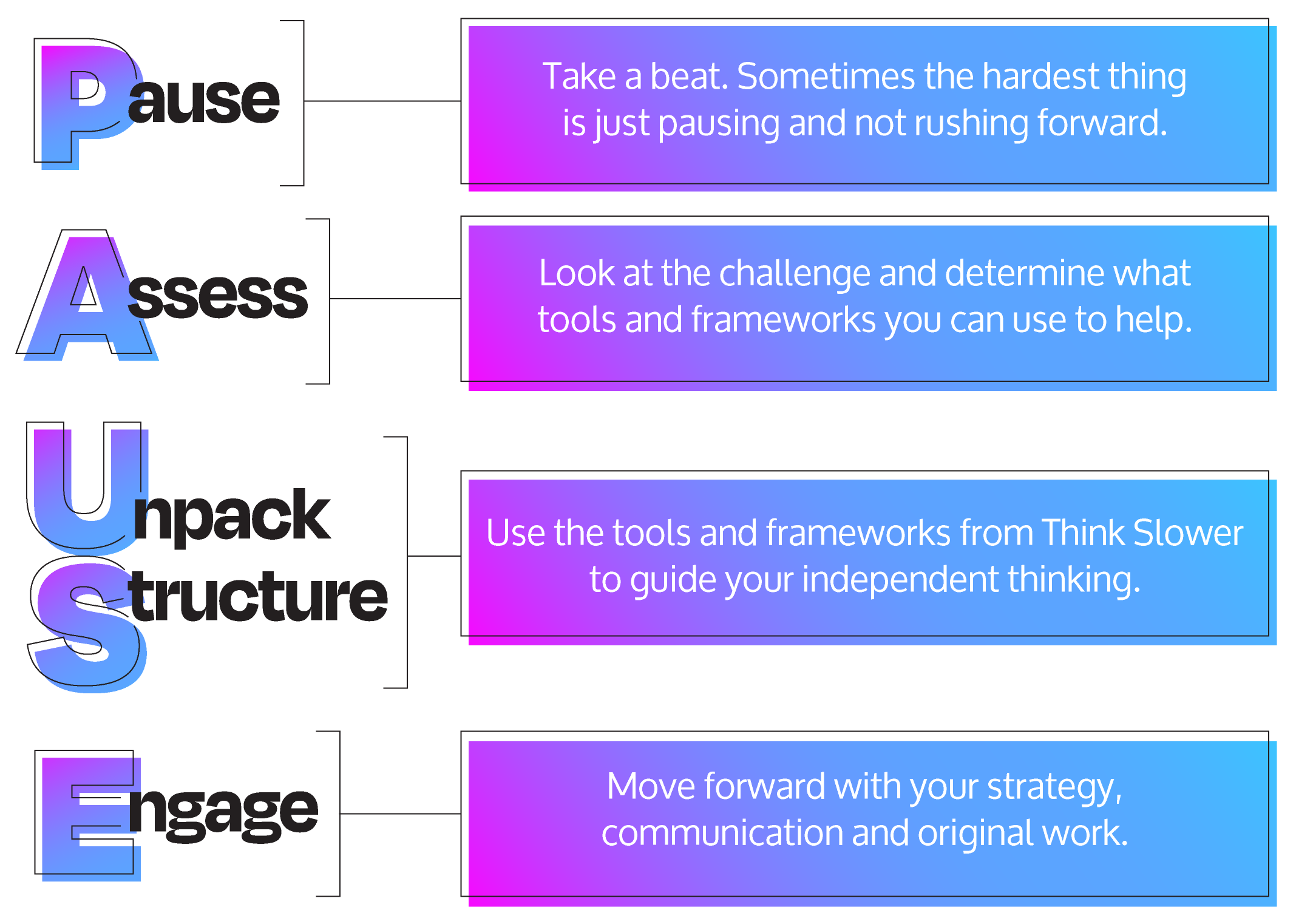 Pause

Take a beat. Sometimes the hardest thing is just pausing and not rushing forward.

Assess

Look at the challenge and determine what tools and frameworks you can use to help.

Unpack
Structure

Use the tools and frameworks from Think Slower to guide your independent thinking.

Engage

Move forward with your strategy, communication and original work.